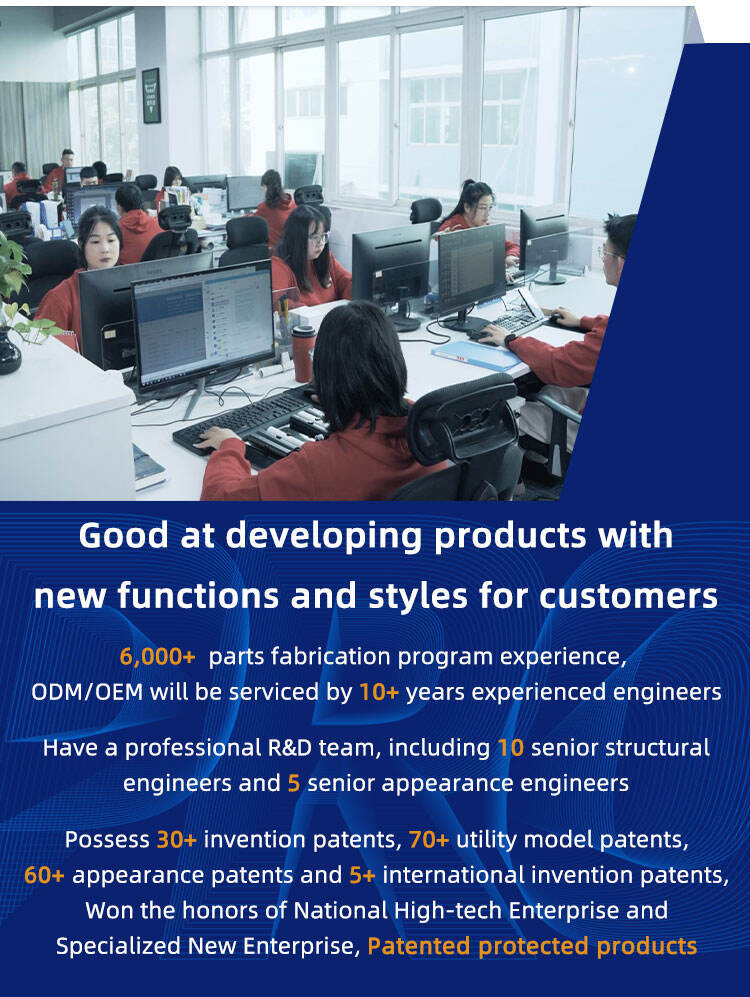 Good at developing products with new functions and styles for customers

6,000+ parts fabrication program experience, ODM/OEM will be serviced by 10+ years experienced engineers

Have a professional R&D team, including 10 senior structural engineers and 5 senior appearance engineers

Possess 30+ invention patents, 70+ utility model patents, 60+ appearance patents and 5+ international invention patents, Won the honors of National High-tech Enterprise and Specialized New Enterprise, Patented protected products